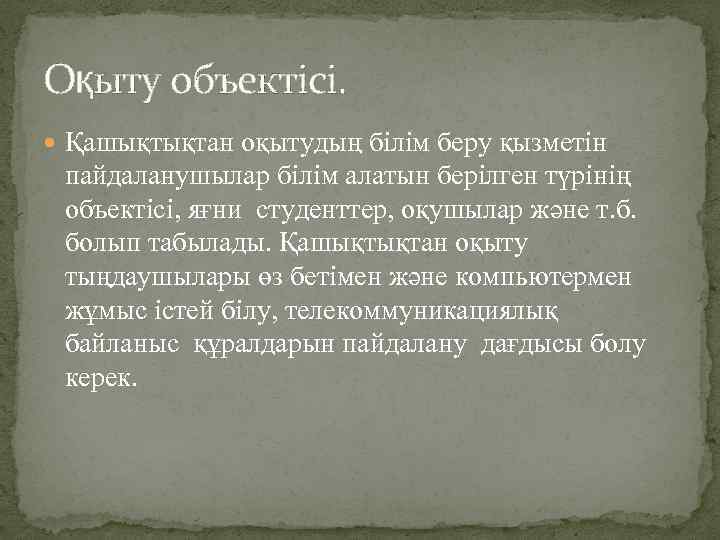 Оқыту объектісі.

Қашықтықтан оқытудың білім беру қызметін пайдаланушылар білім алатын берілген түрінің объектісі, яғни студенттер, оқушылар және т.б. болып табылады. Қашықтықтан оқыту тыңдаушылары өз бетімен және компьютермен жұмыс істей білу, телекоммуникациялық байланыс құралдарын пайдалану дағдысы болу керек.